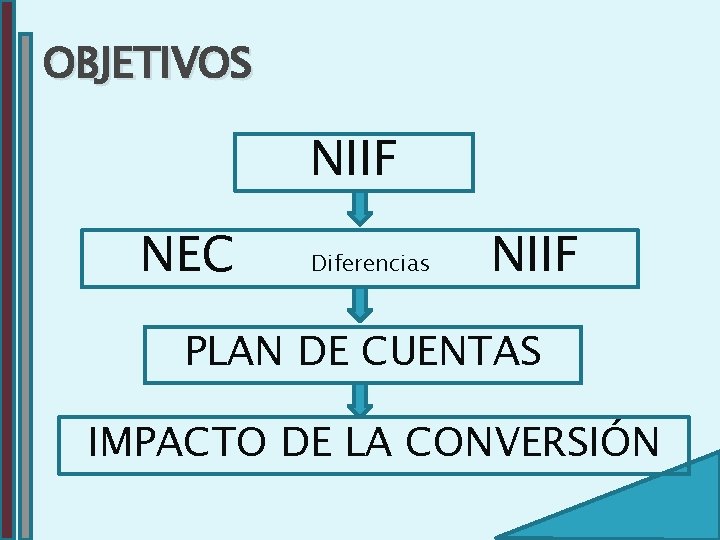 OBJETIVOS

NIIF

NEC Diferencias NIIF

PLAN DE CUENTAS

IMPACTO DE LA CONVERSIÓN